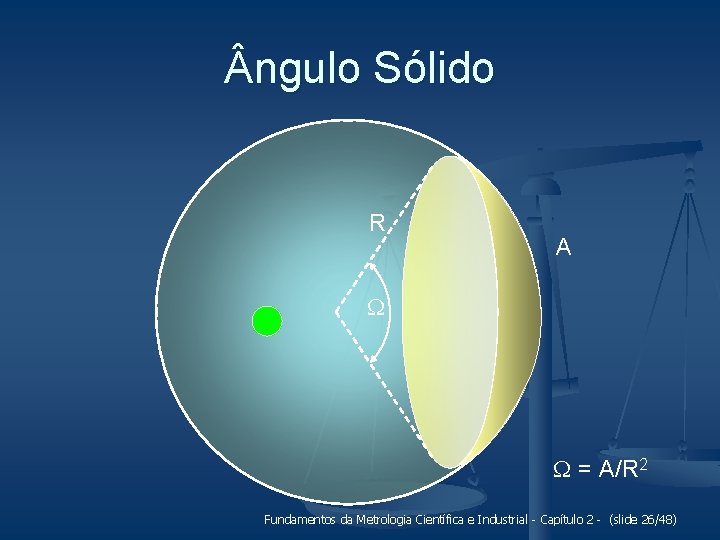 Ângulo Sólido

R

A

$\Omega$

$\Omega = A/R^2$

Fundamentos da Metrologia Científica e Industrial - Capítulo 2 - (slide 26/48)